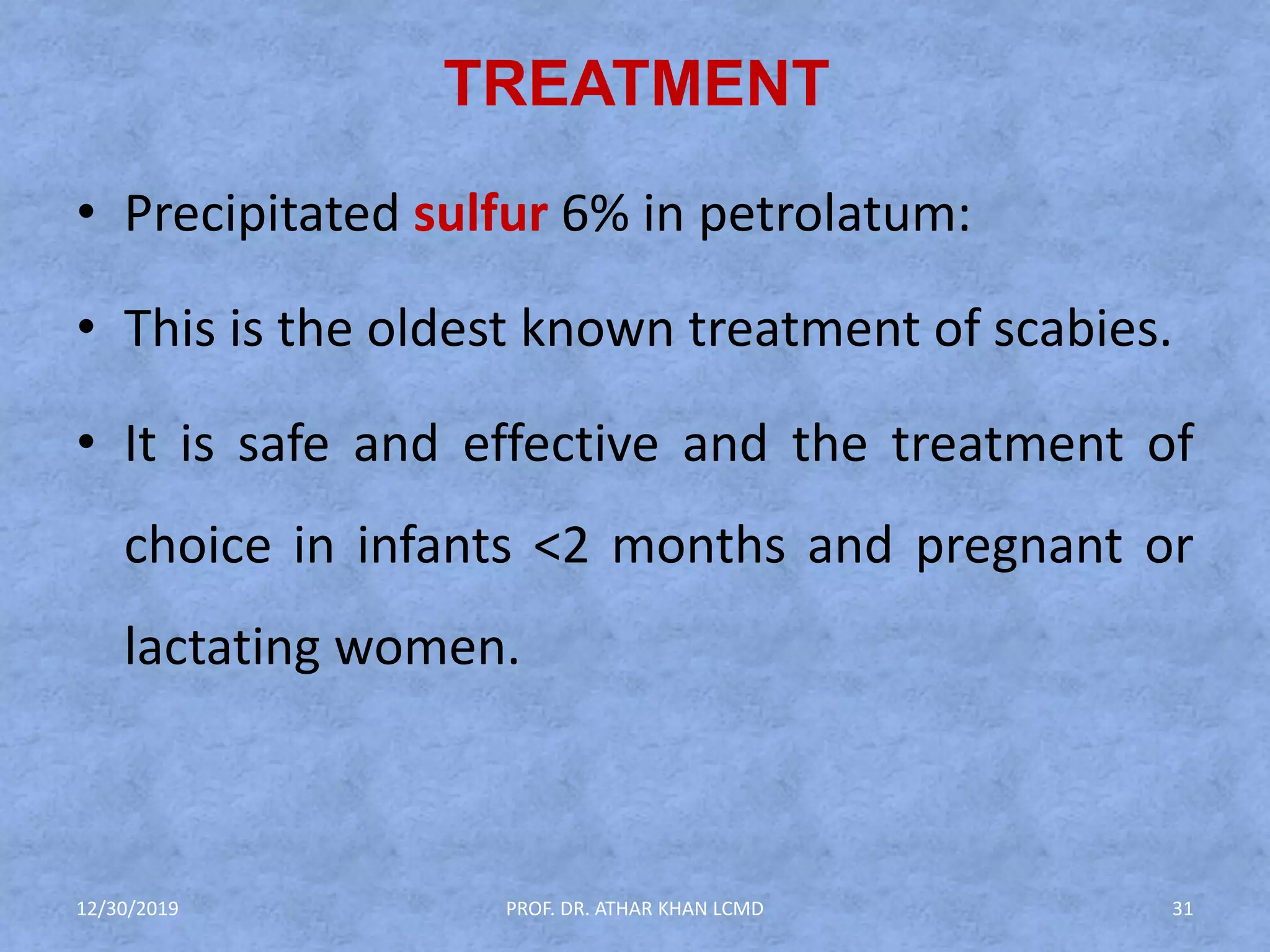 TREATMENT

• Precipitated sulfur 6% in petrolatum:

• This is the oldest known treatment of scabies.

• It is safe and effective and the treatment of choice in infants <2 months and pregnant or lactating women.

12/30/2019 PROF. DR. ATHAR KHAN LCMD 31